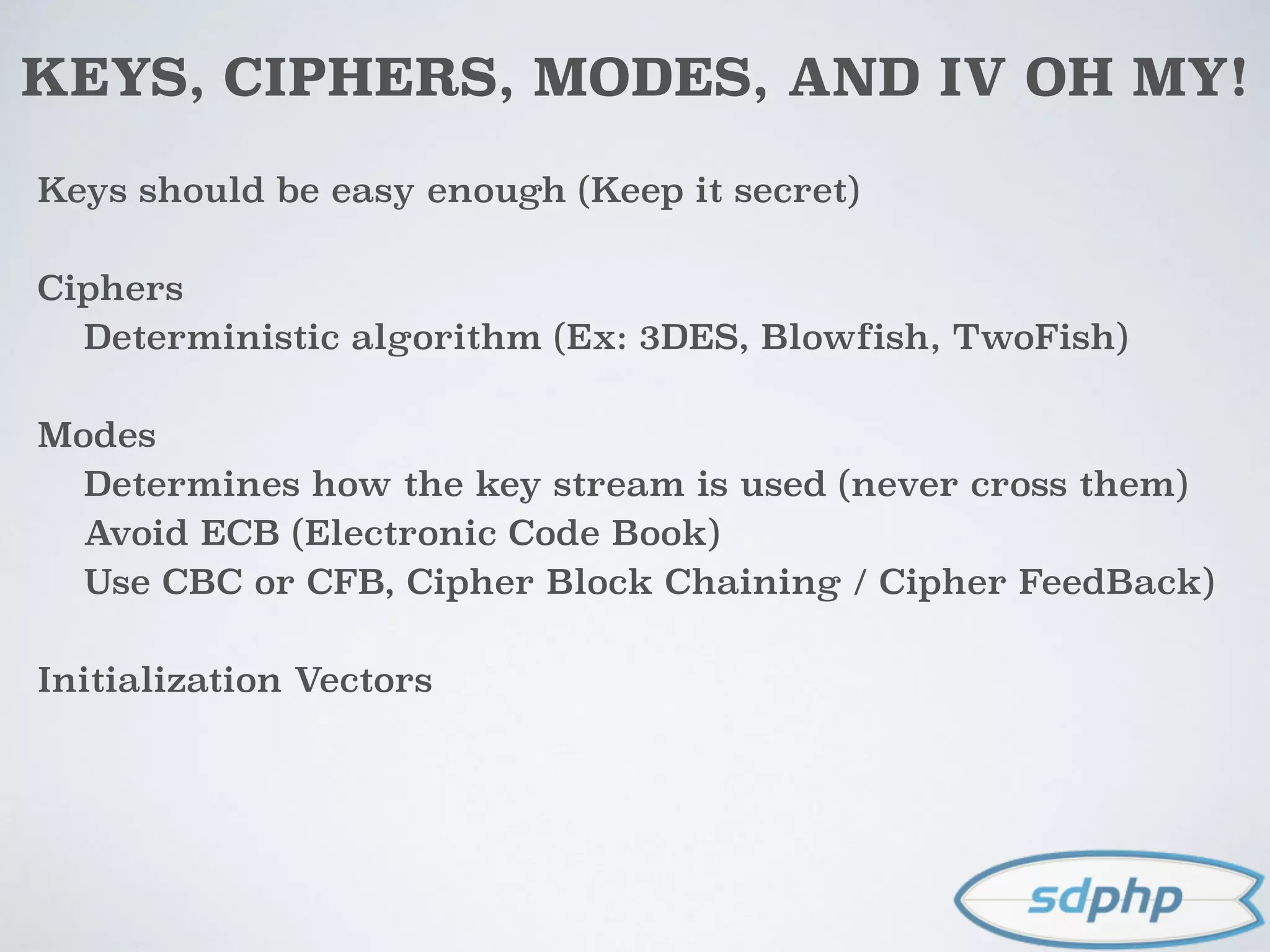 KEYS, CIPHERS, MODES, AND IV OH MY!

Keys should be easy enough (Keep it secret)

Ciphers

Deterministic algorithm (Ex: 3DES, Blowfish, TwoFish)

Modes

Determines how the key stream is used (never cross them)

Avoid ECB (Electronic Code Book)

Use CBC or CFB, Cipher Block Chaining / Cipher FeedBack)

Initialization Vectors

sdphp